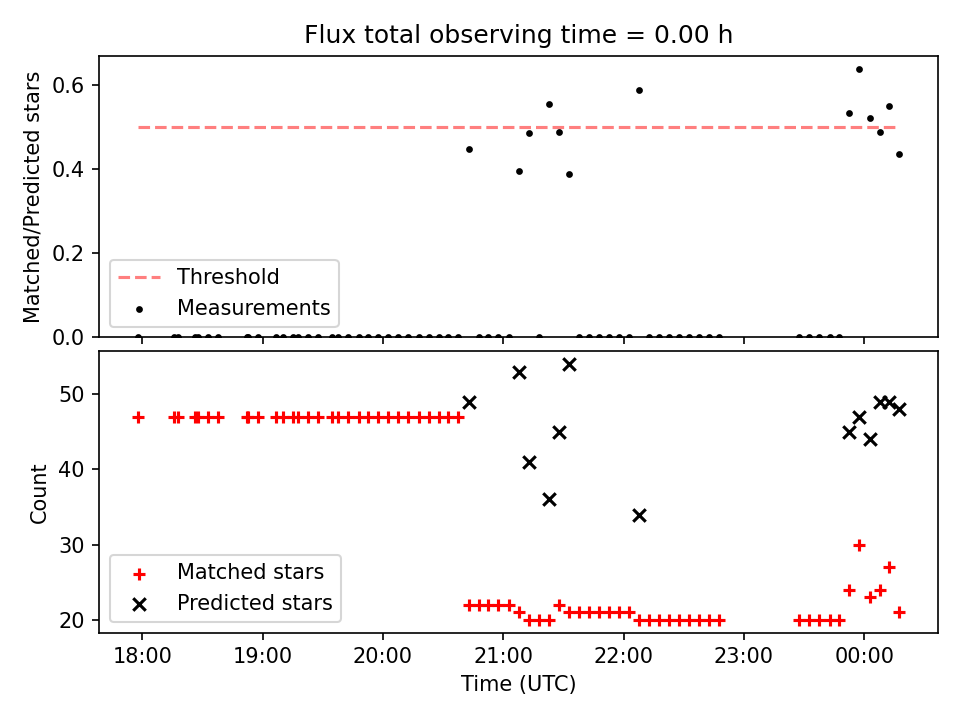 Flux total observing time = 0.00 h

Matched/Predicted stars

0.6
0.4
0.2
0.0

Threshold
Measurements

Count

50
40
30
20

Matched stars
Predicted stars

18:00
19:00
20:00
21:00
22:00
23:00
00:00

Time (UTC)